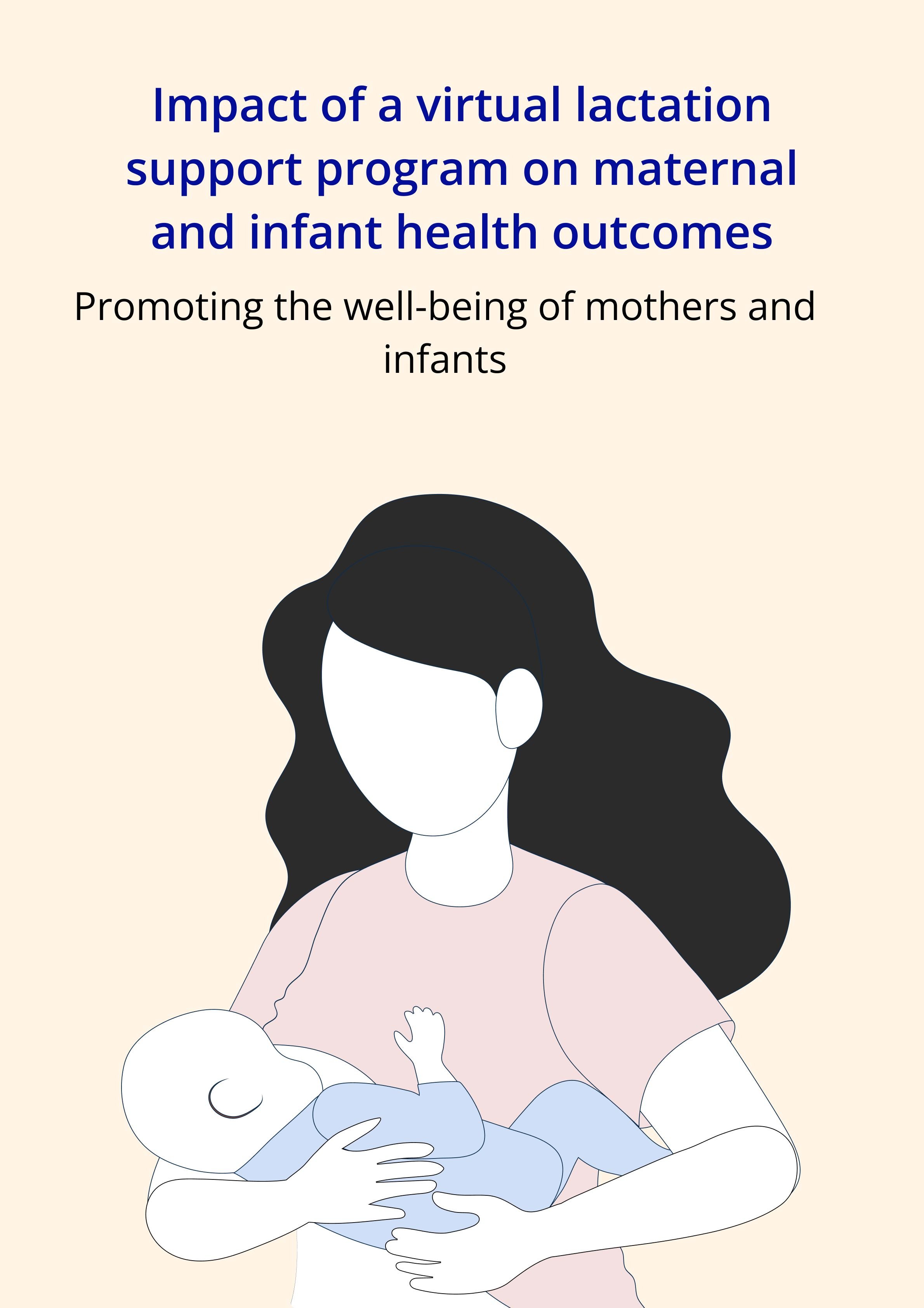 Impact of a virtual lactation support program on maternal and infant health outcomes

Promoting the well-being of mothers and infants